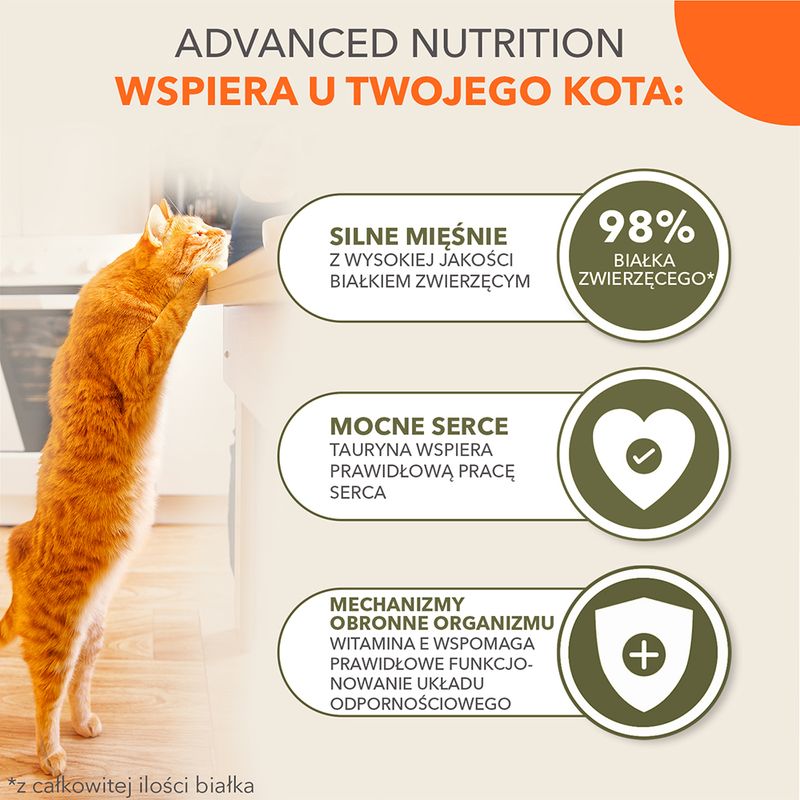 ADVANCED NUTRITION
WSPIERA U TWOJEGO KOTA:

SILNE MIĘŚNIE
Z WYSOKIEJ JAKOŚCI BIAŁKIEM ZWIERZĘCYM

98%
BIAŁKA ZWIERZĘCEGO*

MOCNE SERCE
TAURYNA WSPIERA PRAWIDŁOWĄ PRACĘ SERCA

MECHANIZMY OBRONNE ORGANIZMU
WITAMINA E WSPOMAGA PRAWIDŁOWE FUNKCJONOWANIE UKŁADU ODPORNOŚCIOWEGO

*z całkowitej ilości białka